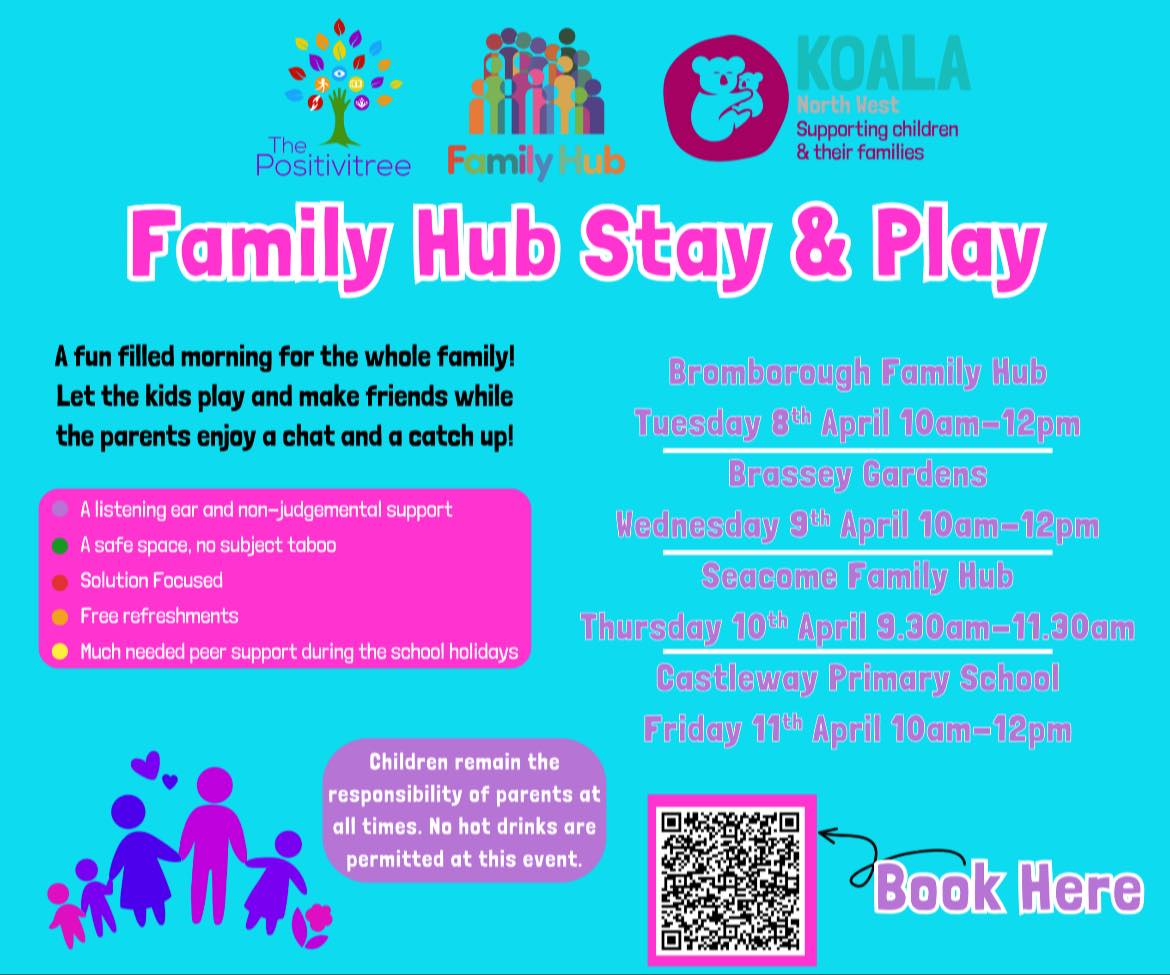 The Positivitree

Family Hub

KOALA
North West
Supporting children & their families

Family Hub Stay & Play

A fun filled morning for the whole family! Let the kids play and make friends while the parents enjoy a chat and a catch up!

A listening ear and non-judgemental support
A safe space, no subject taboo
Solution Focused
Free refreshments
Much needed peer support during the school holidays

Bromborough Family Hub
Tuesday 8th April 10am-12pm

Brassey Gardens
Wednesday 9th April 10am-12pm

Seacome Family Hub
Thursday 10th April 9.30am-11.30am

Castleway Primary School
Friday 11th April 10am-12pm

Children remain the responsibility of parents at all times. No hot drinks are permitted at this event.

Book Here